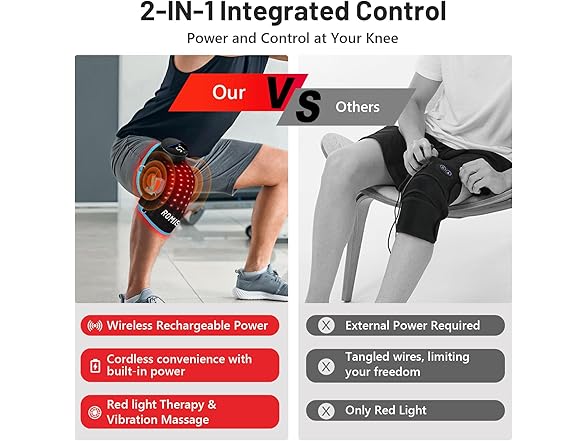 2-IN-1 Integrated Control

Power and Control at Your Knee

Our VS Others

ROMIS

Wireless Rechargeable Power

Cordless convenience with built-in power

Red light Therapy & Vibration Massage

External Power Required

Tangled wires, limiting your freedom

Only Red Light